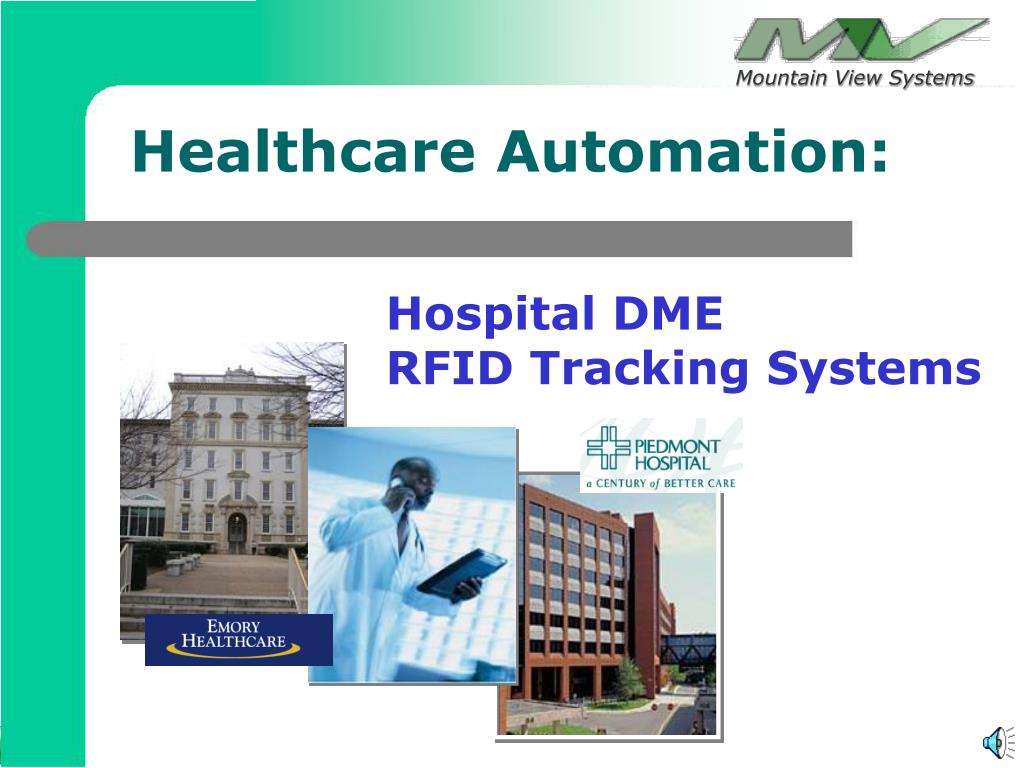 MV
Mountain View Systems

Healthcare Automation:

Hospital DME
RFID Tracking Systems

PIEDMONT HOSPITAL
a CENTURY of BETTER CARE

EMORY HEALTHCARE